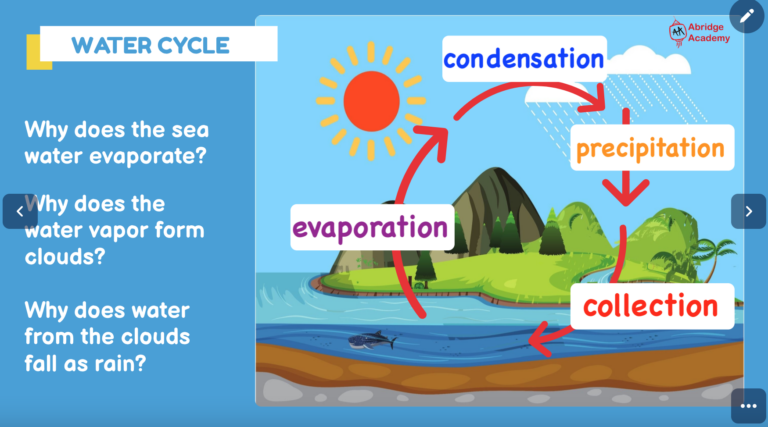 WATER CYCLE

Why does the sea water evaporate?

Why does the water vapor form clouds?

Why does water from the clouds fall as rain?

Abridge Academy

condensation

precipitation

evaporation

collection